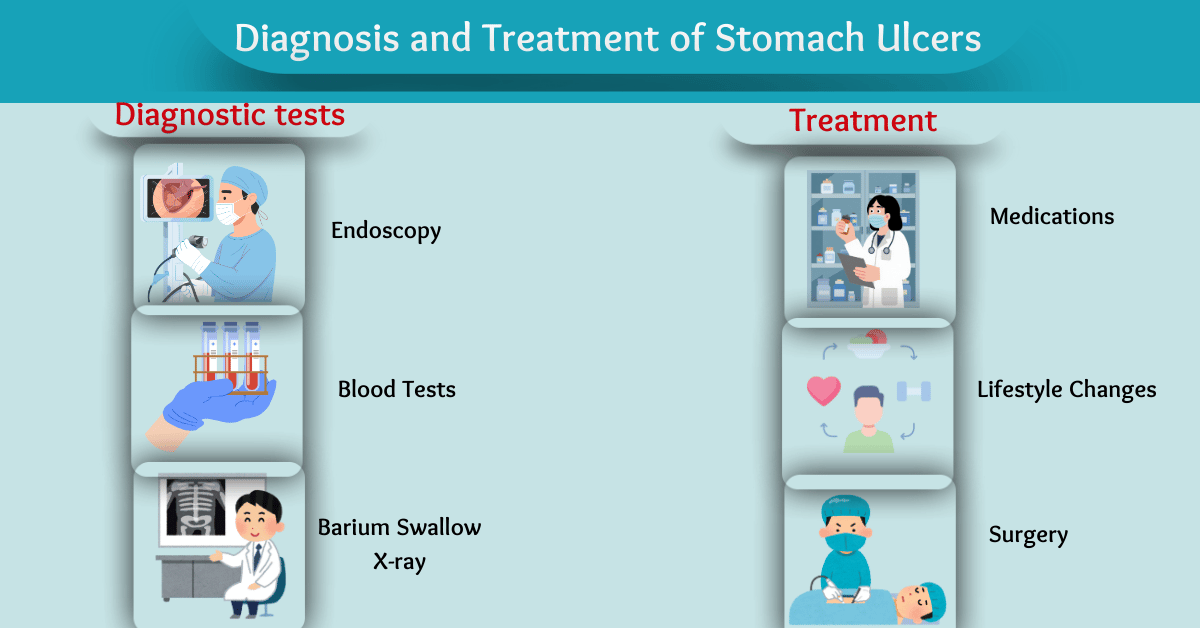 Diagnosis and Treatment of Stomach Ulcers

Diagnostic tests

Endoscopy

Blood Tests

Barium Swallow X-ray

Treatment

Medications

Lifestyle Changes

Surgery